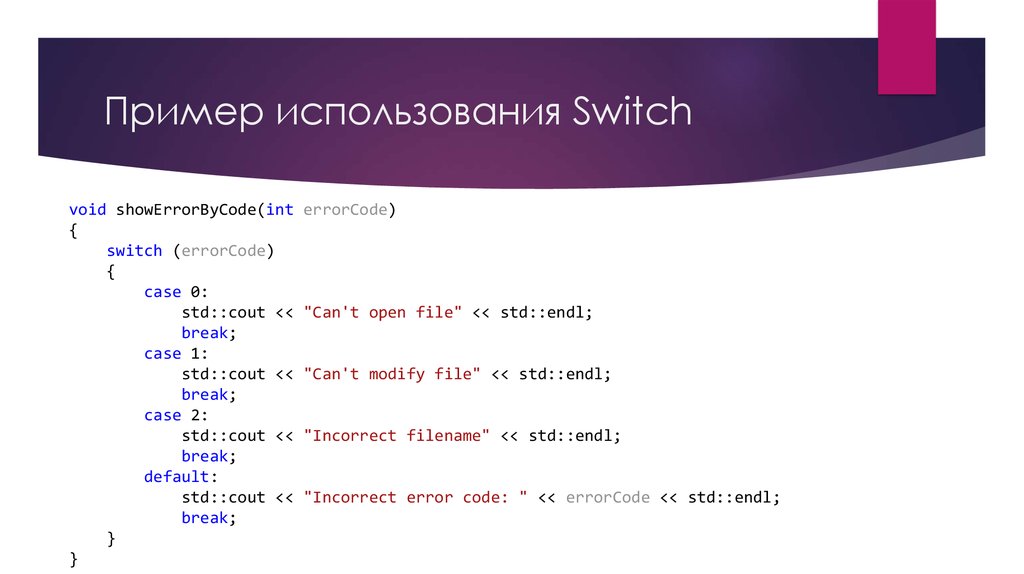 Пример использования Switch

void showErrorByCode(int errorCode)
{
    switch (errorCode)
    {
        case 0:
            std::cout << "Can't open file" << std::endl;
            break;
        case 1:
            std::cout << "Can't modify file" << std::endl;
            break;
        case 2:
            std::cout << "Incorrect filename" << std::endl;
            break;
        default:
            std::cout << "Incorrect error code: " << errorCode << std::endl;
            break;
    }
}